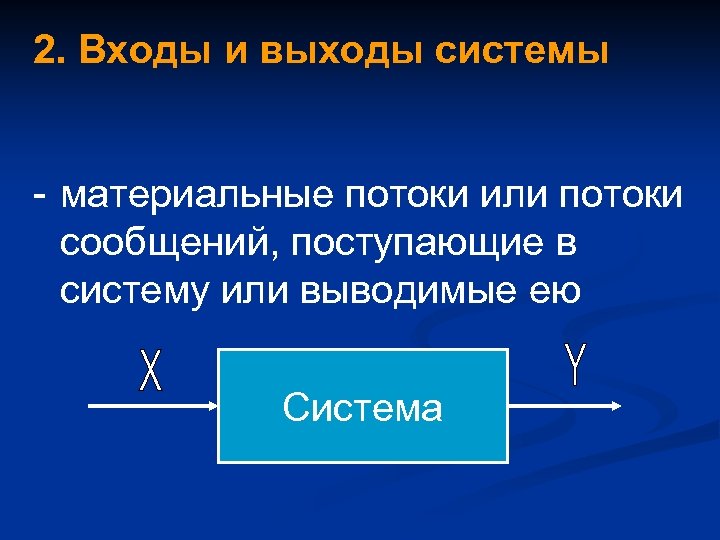 2. Входы и выходы системы

- материальные потоки или потоки сообщений, поступающие в систему или выводимые ею

X

Система

Y